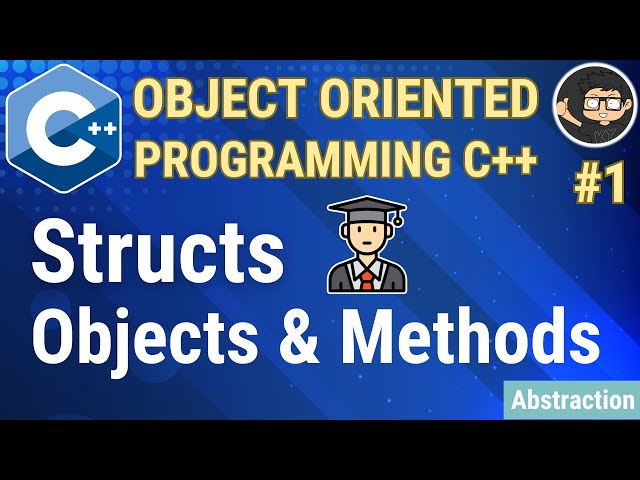 C++

OBJECT ORIENTED PROGRAMMING C++

#1

Structs

Objects & Methods

Abstraction